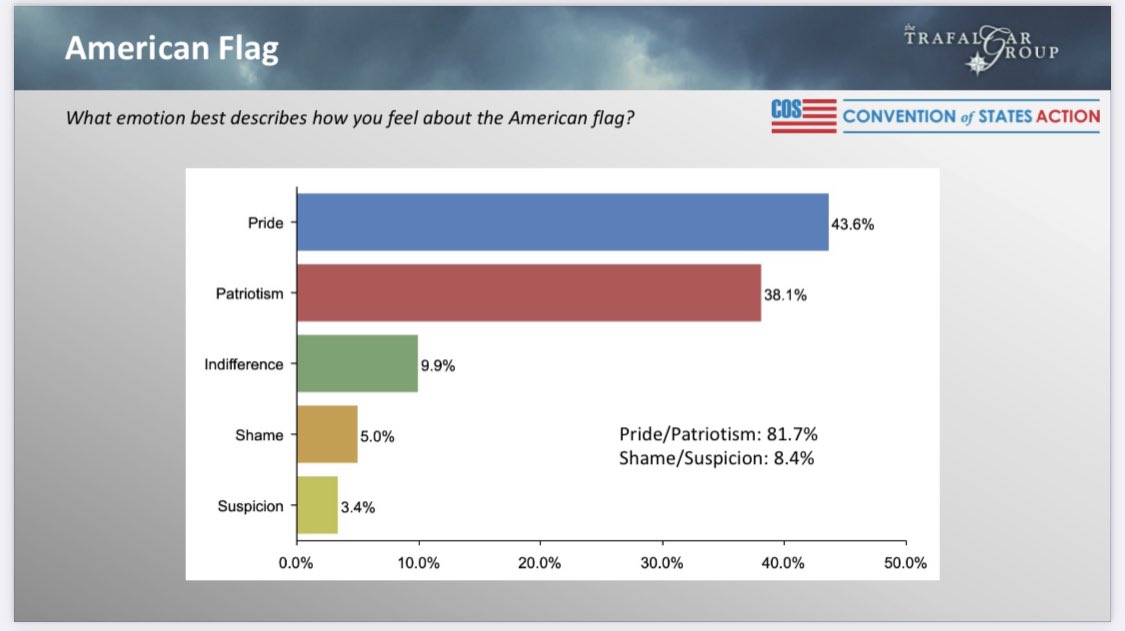 American Flag

the TRAFALGAR GROUP

What emotion best describes how you feel about the American flag?

COS CONVENTION of STATES ACTION

Pride 43.6%

Patriotism 38.1%

Indifference 9.9%

Shame 5.0%

Suspicion 3.4%

Pride/Patriotism: 81.7%
Shame/Suspicion: 8.4%

0.0% 10.0% 20.0% 30.0% 40.0% 50.0%